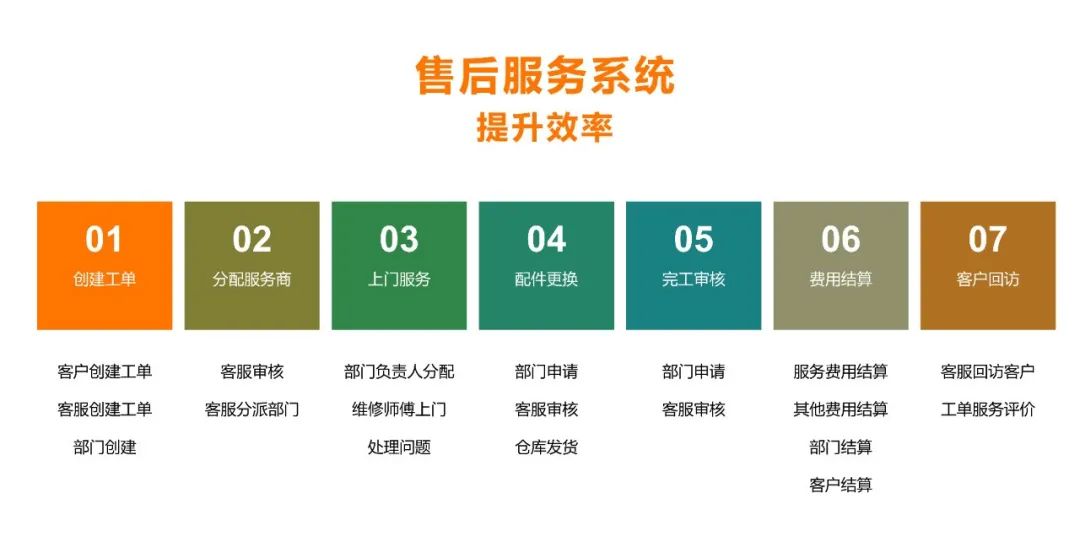 售后服务系统
提升效率

01
创建工单

客户创建工单
客服创建工单
部门创建

02
分配服务商

客服审核
客服分派部门

03
上门服务

部门负责人分配
维修师傅上门
处理问题

04
配件更换

部门申请
客服审核
仓库发货

05
完工审核

部门申请
客服审核

06
费用结算

服务费用结算
其他费用结算
部门结算
客户结算

07
客户回访

客服回访客户
工单服务评价